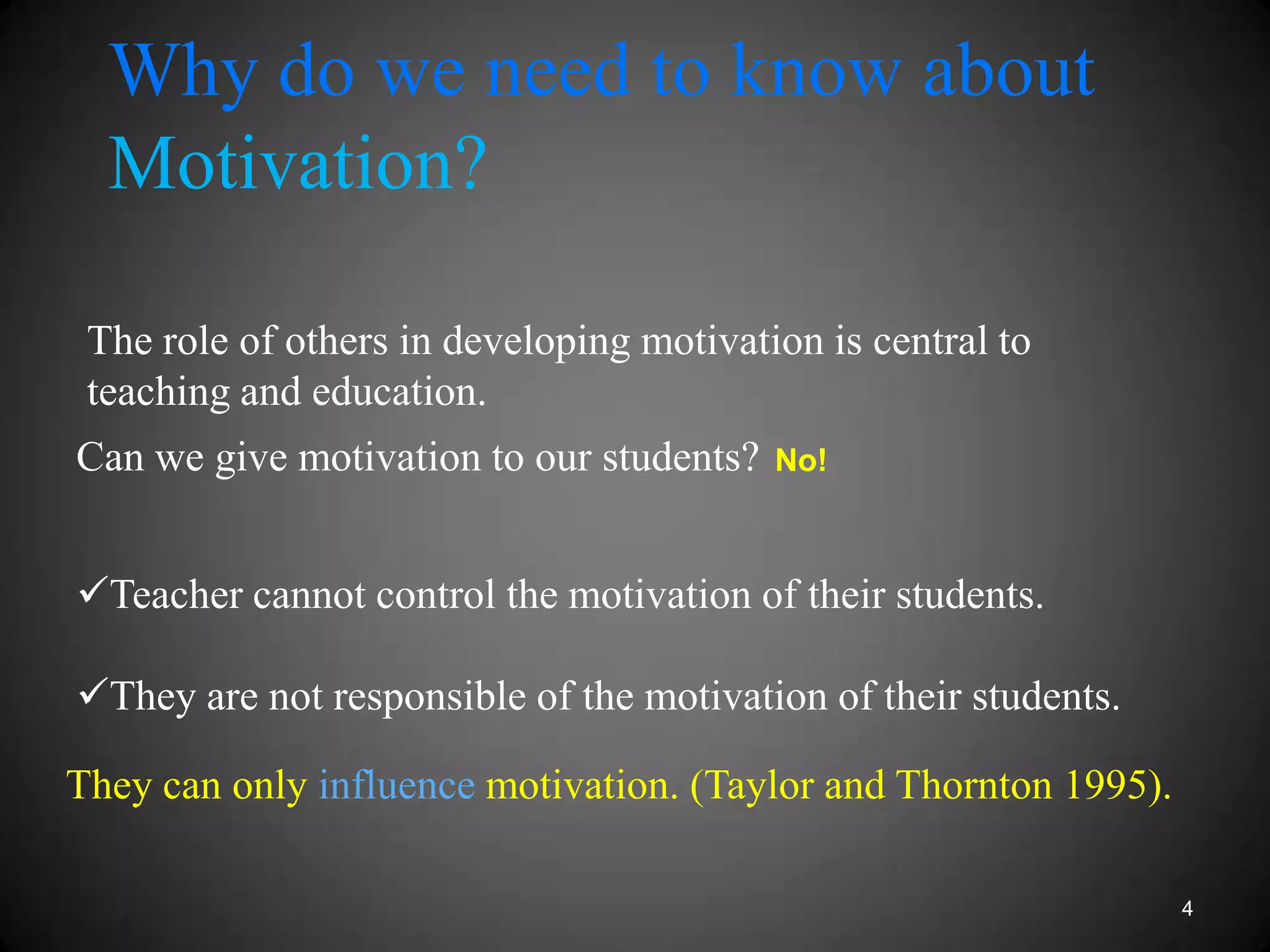 Why do we need to know about Motivation?

The role of others in developing motivation is central to teaching and education.

Can we give motivation to our students? No!

✓Teacher cannot control the motivation of their students.

✓They are not responsible of the motivation of their students.

They can only influence motivation. (Taylor and Thornton 1995).

4